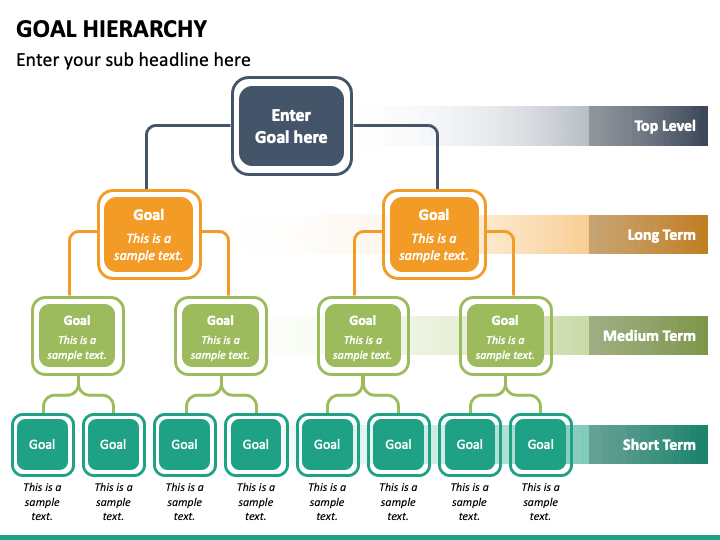 GOAL HIERARCHY

Enter your sub headline here

Enter Goal here

Top Level

Goal
This is a sample text.

Goal
This is a sample text.

Long Term

Goal
This is a sample text.

Goal
This is a sample text.

Goal
This is a sample text.

Goal
This is a sample text.

Medium Term

Goal

Goal

Goal

Goal

Goal

Goal

Goal

Goal

Short Term

This is a sample text.

This is a sample text.

This is a sample text.

This is a sample text.

This is a sample text.

This is a sample text.

This is a sample text.

This is a sample text.